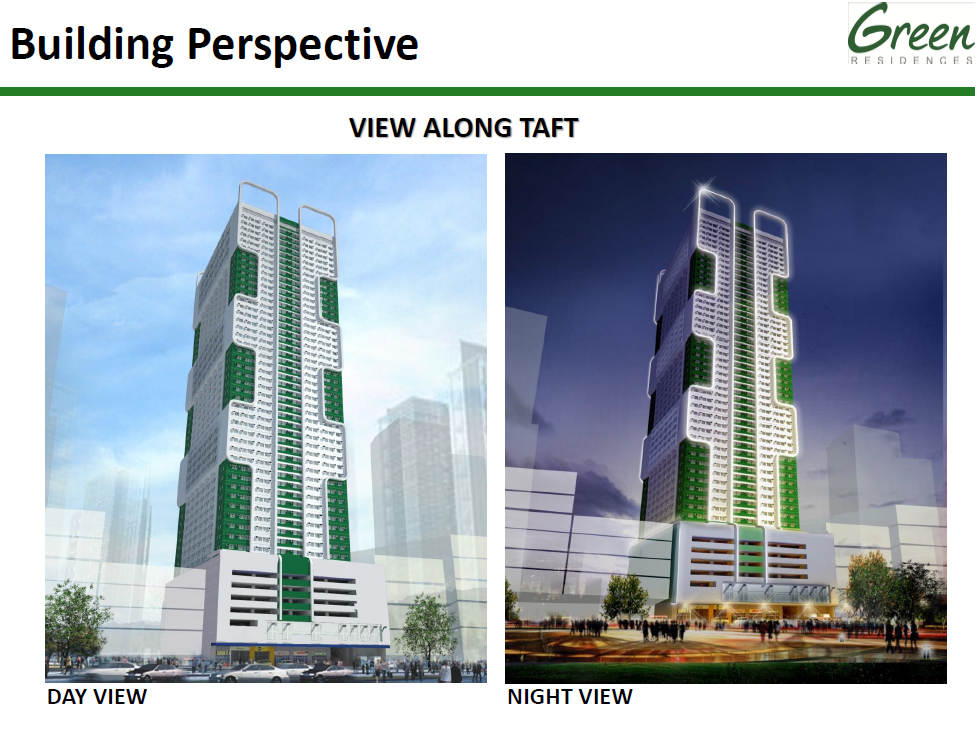 Building Perspective

Green
RESIDENCES

VIEW ALONG TAFT

DAY VIEW

NIGHT VIEW